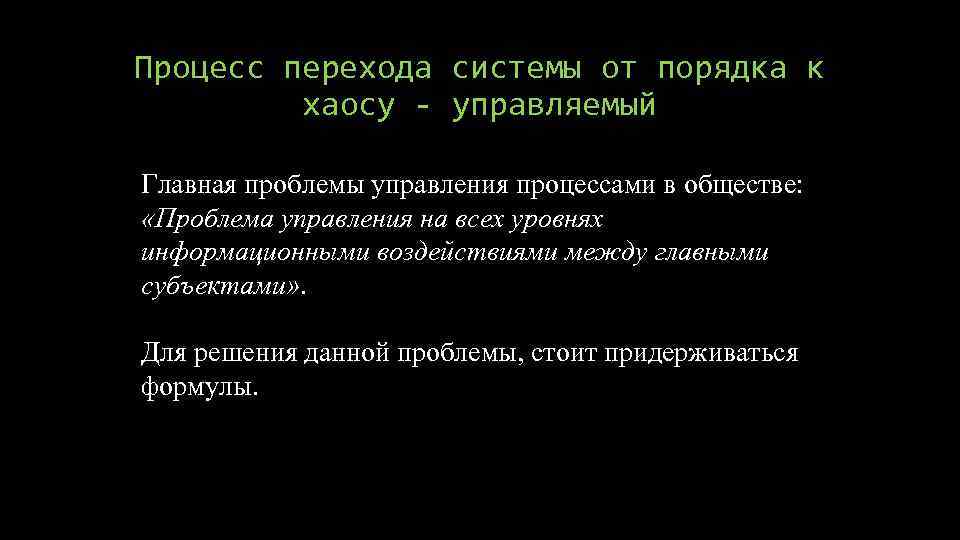 Процесс перехода системы от порядка к хаосу - управляемый

Главная проблемы управления процессами в обществе: «Проблема управления на всех уровнях информационными воздействиями между главными субъектами».

Для решения данной проблемы, стоит придерживаться формулы.